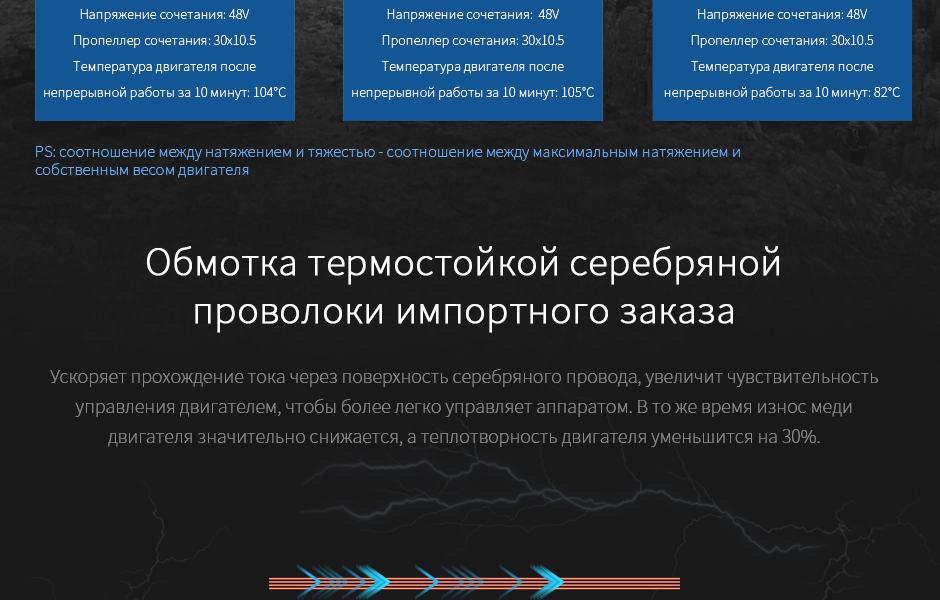 Напряжение сочетания: 48V
Пропеллер сочетания: 30x10.5
Температура двигателя после непрерывной работы за 10 минут: 104°C

Напряжение сочетания: 48V
Пропеллер сочетания: 30x10.5
Температура двигателя после непрерывной работы за 10 минут: 105°C

Напряжение сочетания: 48V
Пропеллер сочетания: 30x10.5
Температура двигателя после непрерывной работы за 10 минут: 82°C

PS: соотношение между натяжением и тяжестью - соотношение между максимальным натяжением и собственным весом двигателя

Обмотка термостойкой серебряной проволоки импортного заказа

Ускоряет прохождение тока через поверхность серебряного провода, увеличит чувствительность управления двигателем, чтобы более легко управляет аппаратом. В то же время износ меди двигателя значительно снижается, а теплотворность двигателя уменьшится на 30%.